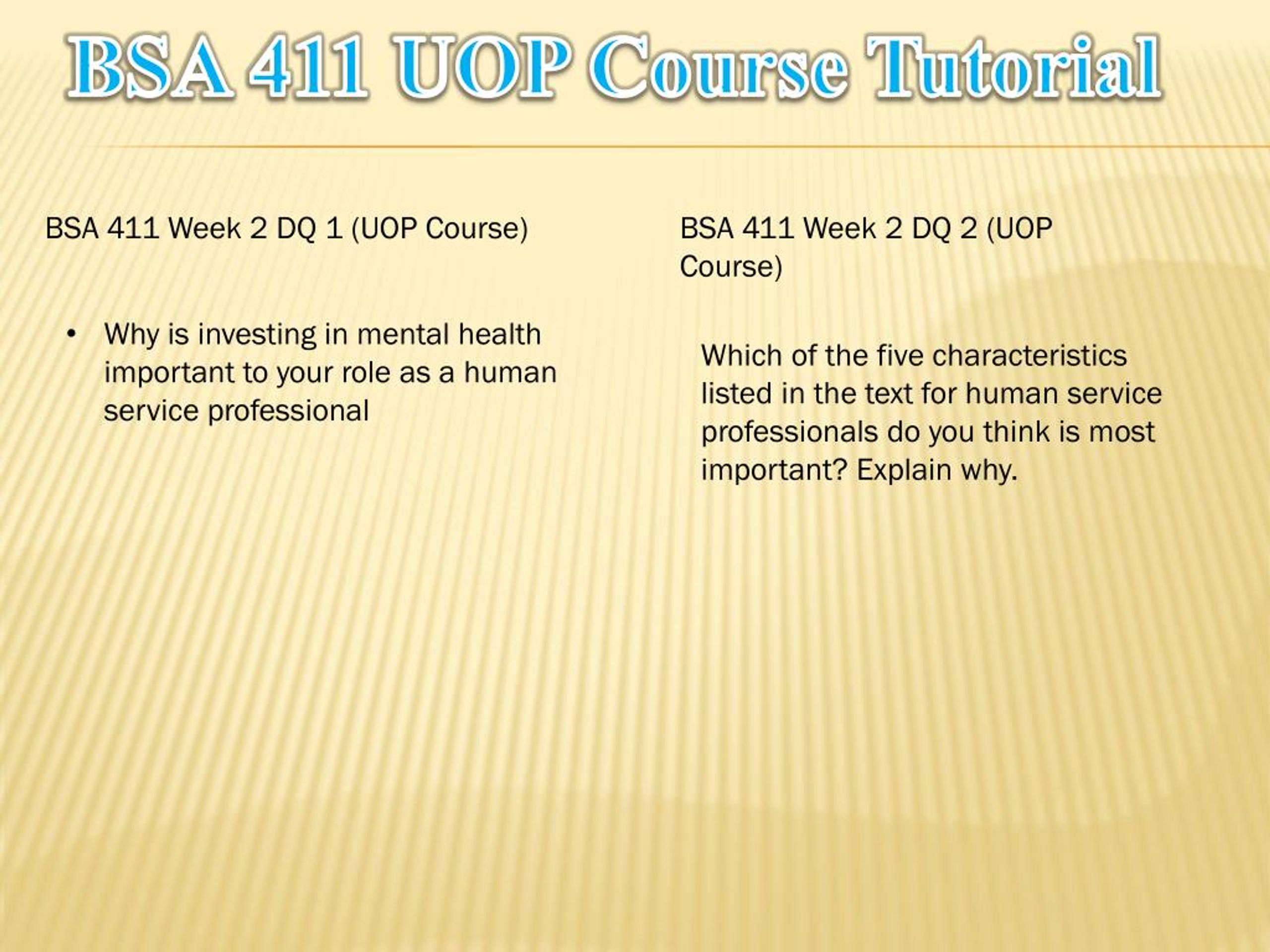 BSA 411 UOP Course Tutorial

BSA 411 Week 2 DQ 1 (UOP Course)

• Why is investing in mental health important to your role as a human service professional

BSA 411 Week 2 DQ 2 (UOP Course)

Which of the five characteristics listed in the text for human service professionals do you think is most important? Explain why.